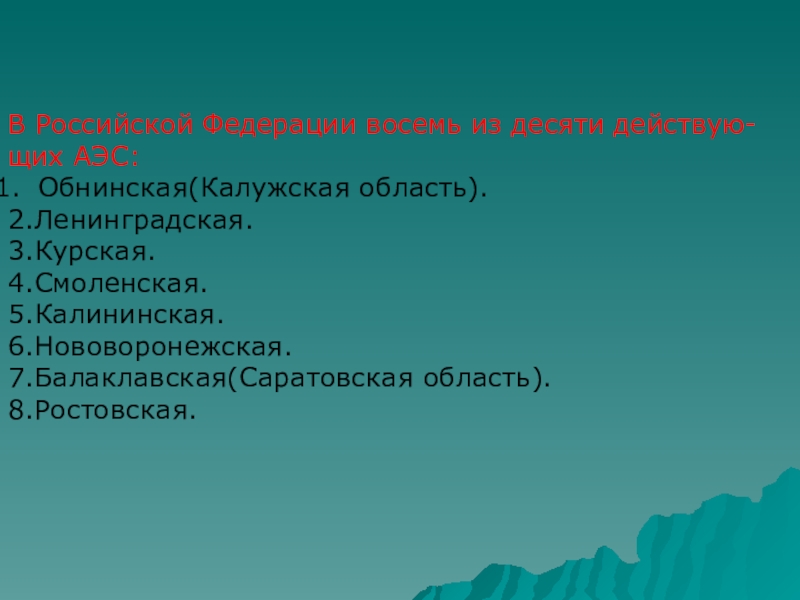 В Российской Федерации восемь из десяти действующих АЭС:
1. Обнинская(Калужская область).
2.Ленинградская.
3.Курская.
4.Смоленская.
5.Калининская.
6.Нововоронежская.
7.Балаклавская(Саратовская область).
8.Ростовская.